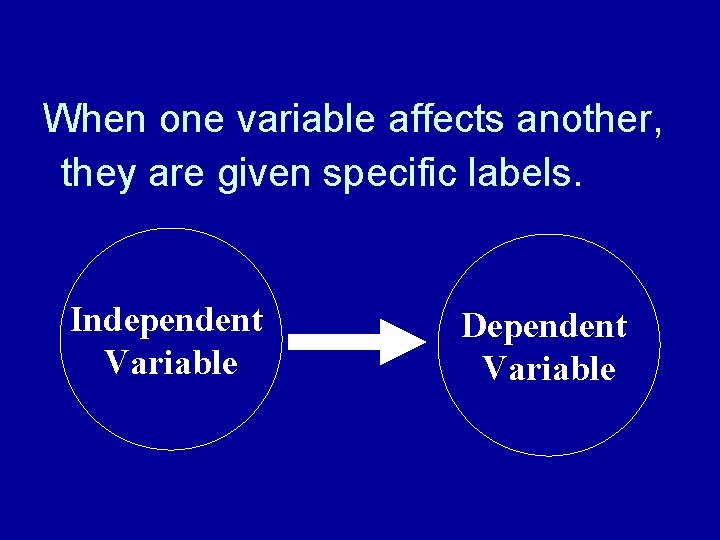 When one variable affects another, they are given specific labels.

Independent Variable

Dependent Variable